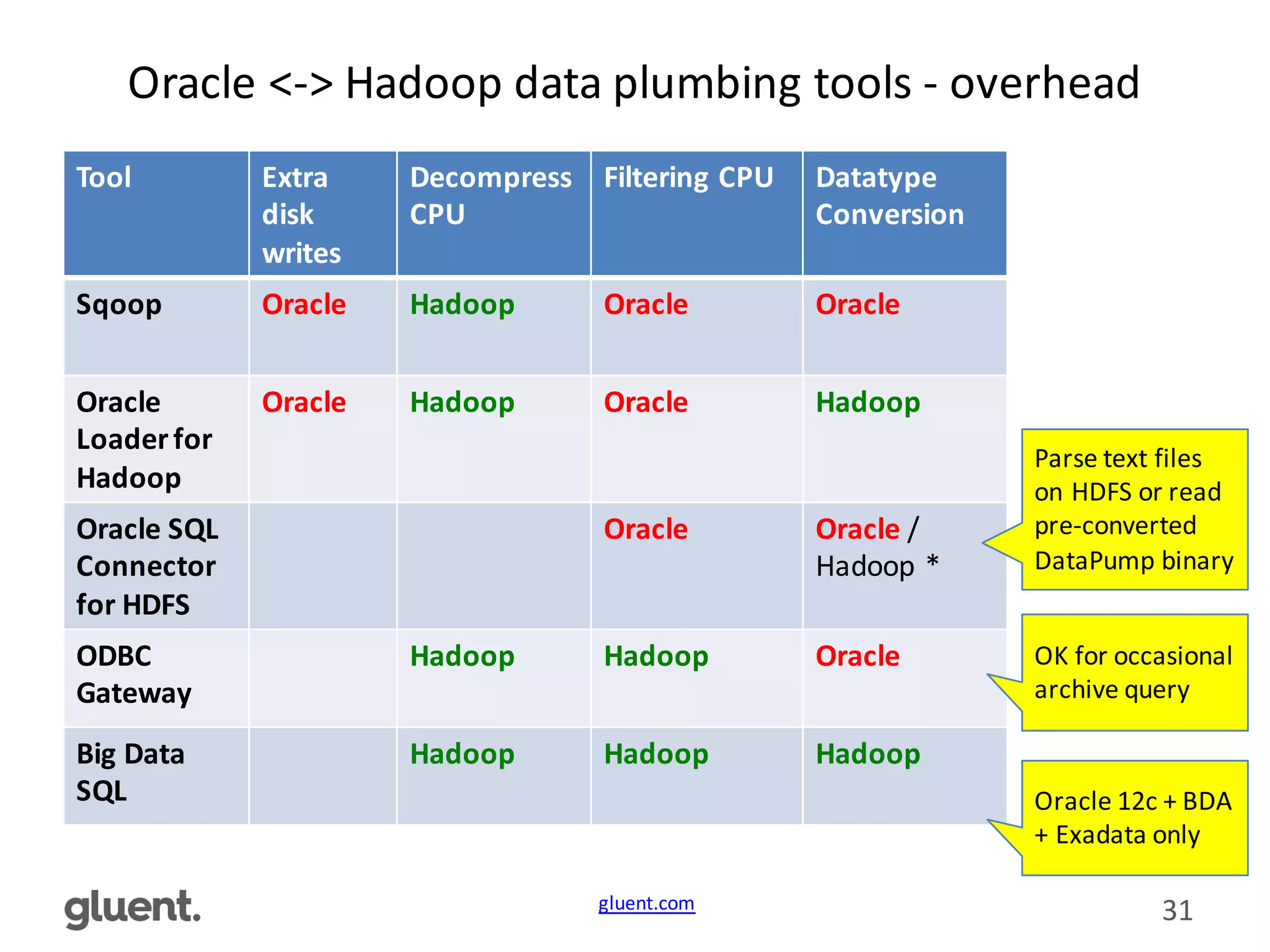 Oracle <-> Hadoop data plumbing tools - overhead

| Tool | Extra disk writes | Decompress CPU | Filtering CPU | Datatype Conversion |
|---|---|---|---|---|
| Sqoop | Oracle | Hadoop | Oracle | Oracle |
| Oracle Loader for Hadoop | Oracle | Hadoop | Oracle | Hadoop |
| Oracle SQL Connector for HDFS | | | Oracle | Oracle / Hadoop * |
| ODBC Gateway | | Hadoop | Hadoop | Oracle |
| Big Data SQL | | Hadoop | Hadoop | Hadoop |

Parse text files on HDFS or read pre-converted DataPump binary

OK for occasional archive query

Oracle 12c + BDA + Exadata only

gluent.

gluent.com

31